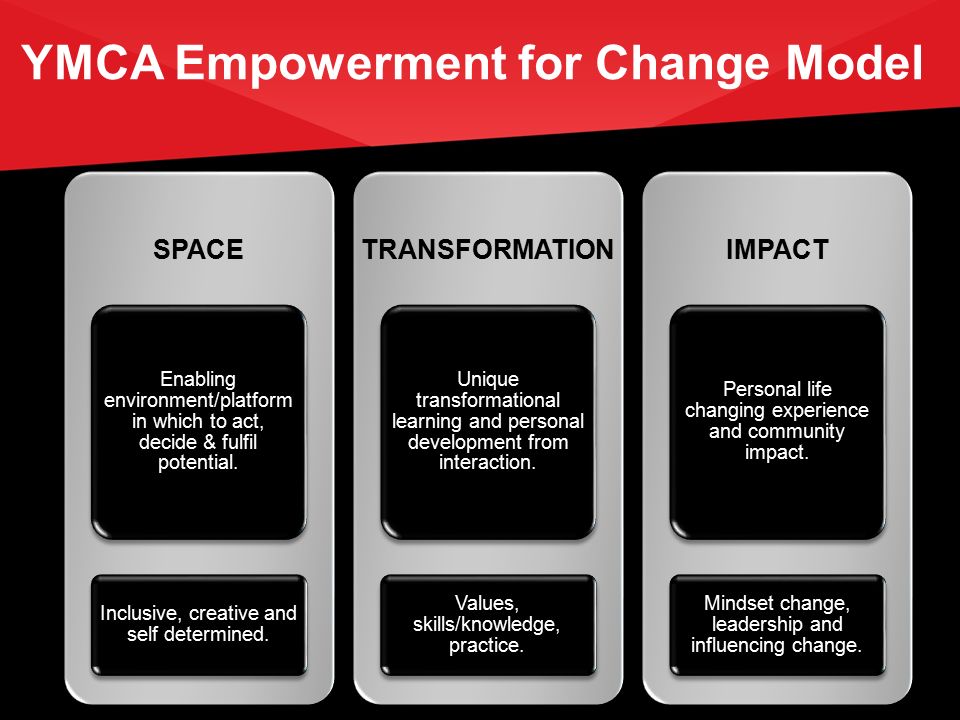 YMCA Empowerment for Change Model

SPACE

Enabling environment/platform in which to act, decide & fulfil potential.

Inclusive, creative and self determined.

TRANSFORMATION

Unique transformational learning and personal development from interaction.

Values, skills/knowledge, practice.

IMPACT

Personal life changing experience and community impact.

Mindset change, leadership and influencing change.